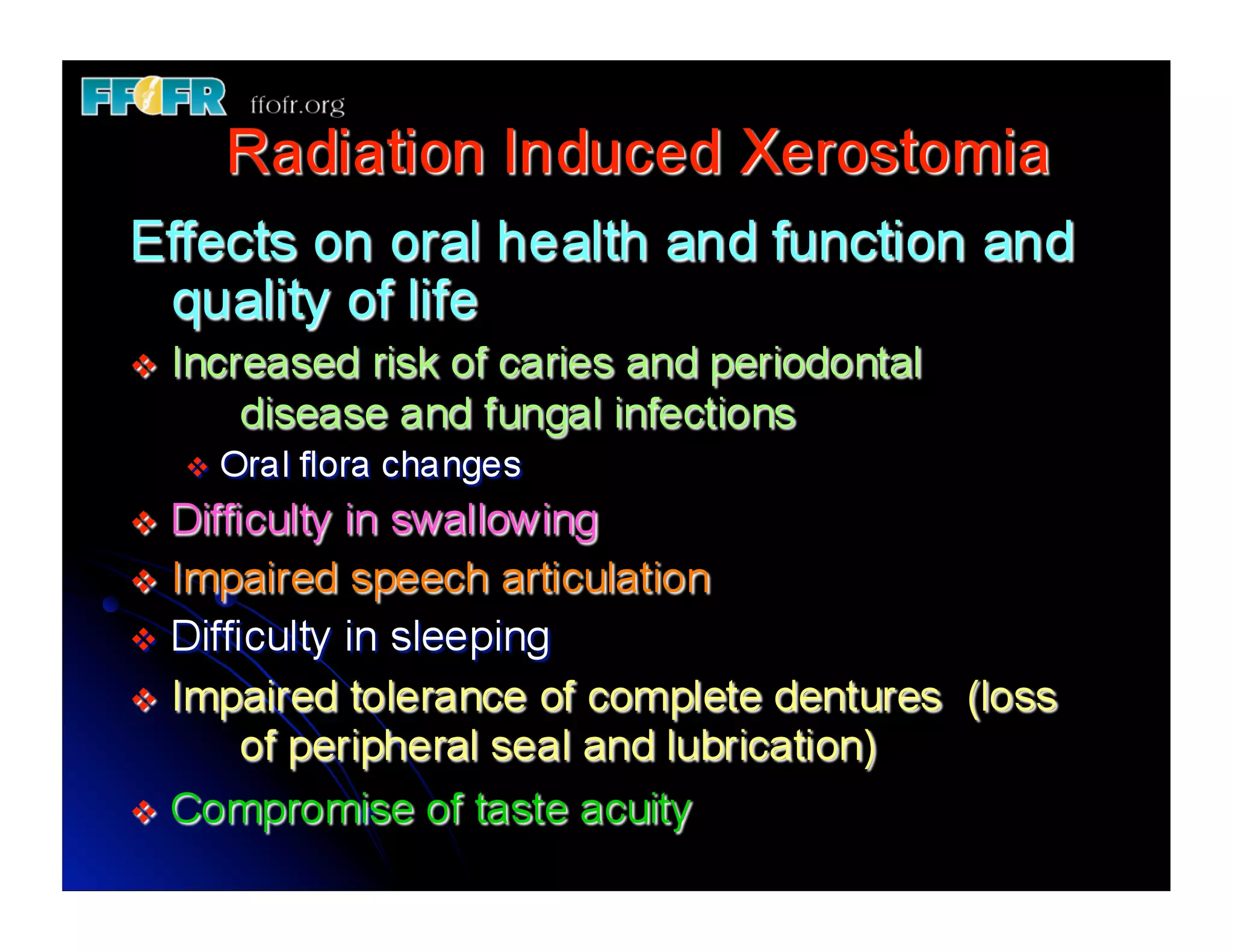 FFOFR ffofr.org

Radiation Induced Xerostomia

Effects on oral health and function and quality of life

❖ Increased risk of caries and periodontal disease and fungal infections

❖ Oral flora changes

❖ Difficulty in swallowing

❖ Impaired speech articulation

❖ Difficulty in sleeping

❖ Impaired tolerance of complete dentures (loss of peripheral seal and lubrication)

❖ Compromise of taste acuity